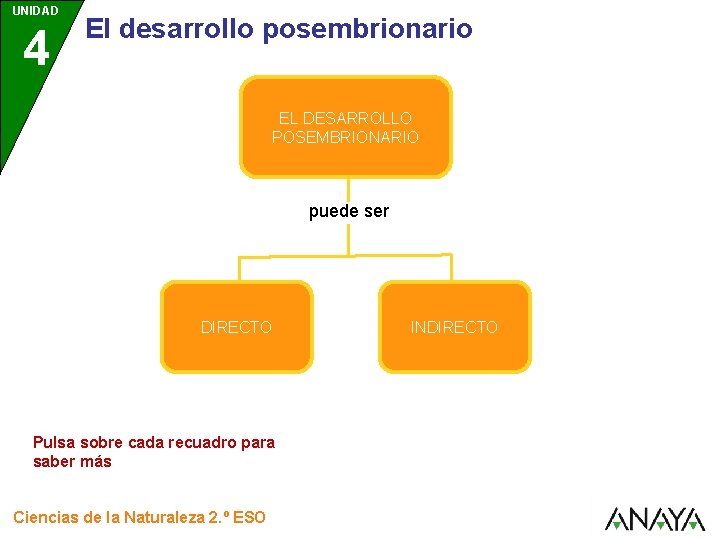 UNIDAD
4
El desarrollo posembrionario

EL DESARROLLO POSEMBRIONARIO

puede ser

DIRECTO

INDIRECTO

Pulsa sobre cada recuadro para saber más

Ciencias de la Naturaleza 2.º ESO

ANAYA